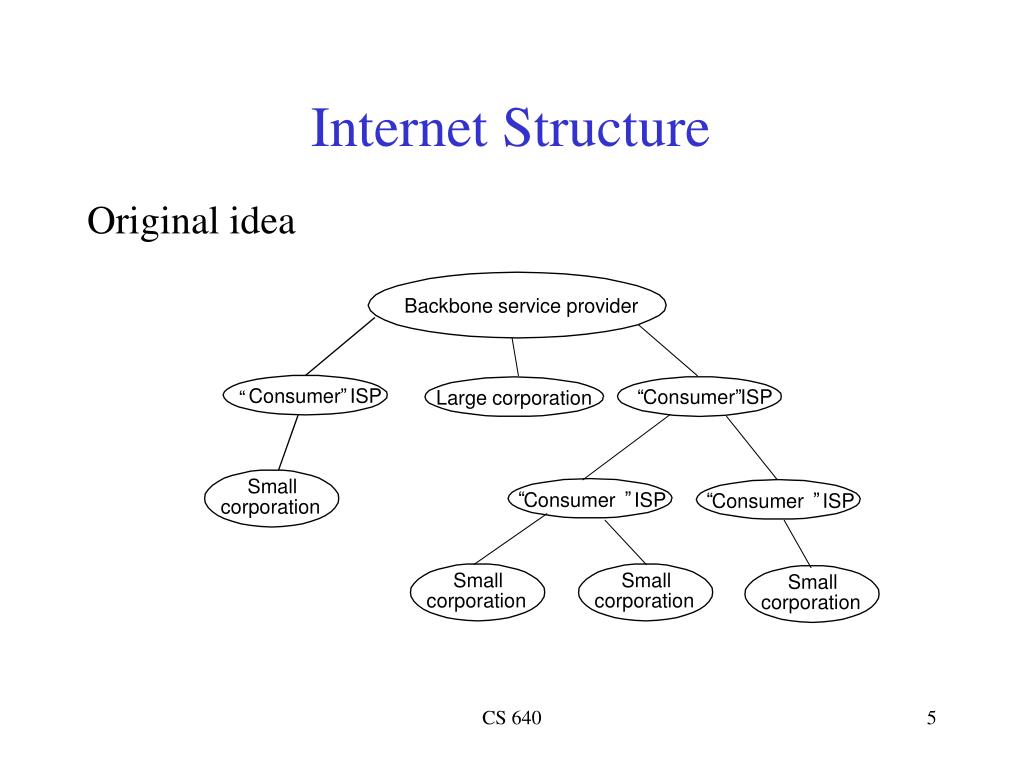 Internet Structure

Original idea

Backbone service provider

“Consumer” ISP

Large corporation

“Consumer”ISP

Small corporation

“Consumer ” ISP

“Consumer ” ISP

Small corporation

Small corporation

Small corporation

CS 640

5